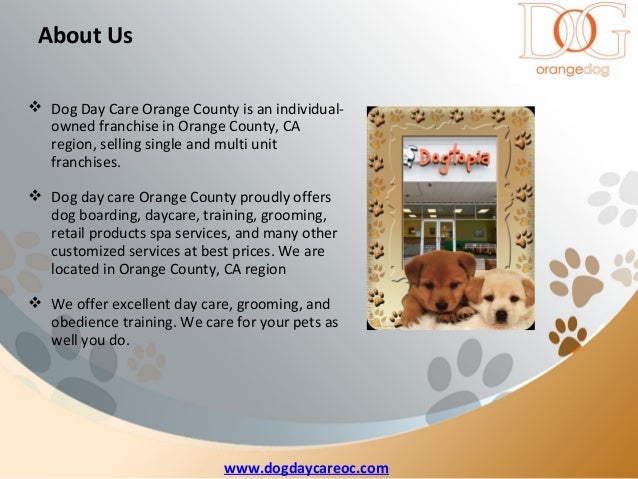 About Us

DOG
orangedog

❖ Dog Day Care Orange County is an individual-owned franchise in Orange County, CA region, selling single and multi unit franchises.

❖ Dog day care Orange County proudly offers dog boarding, daycare, training, grooming, retail products spa services, and many other customized services at best prices. We are located in Orange County, CA region

❖ We offer excellent day care, grooming, and obedience training. We care for your pets as well you do.

Dogtopia

www.dogdaycareoc.com